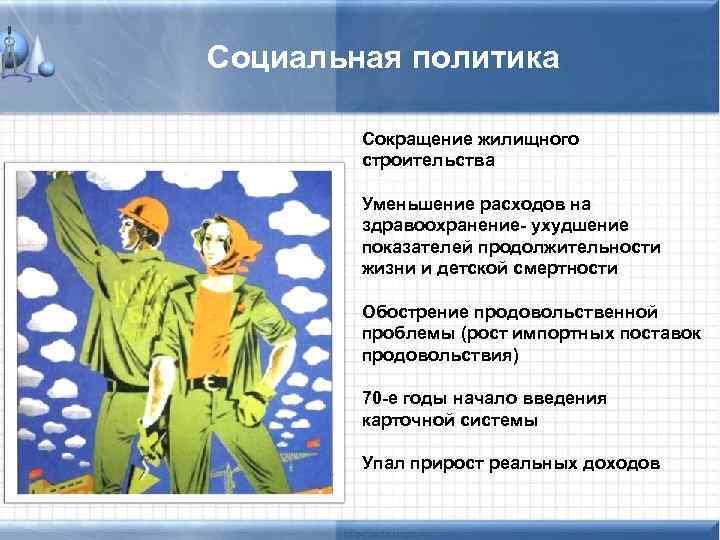 Социальная политика

Сокращение жилищного строительства

Уменьшение расходов на здравоохранение- ухудшение показателей продолжительности жизни и детской смертности

Обострение продовольственной проблемы (рост импортных поставок продовольствия)

70-е годы начало введения карточной системы

Упал прирост реальных доходов